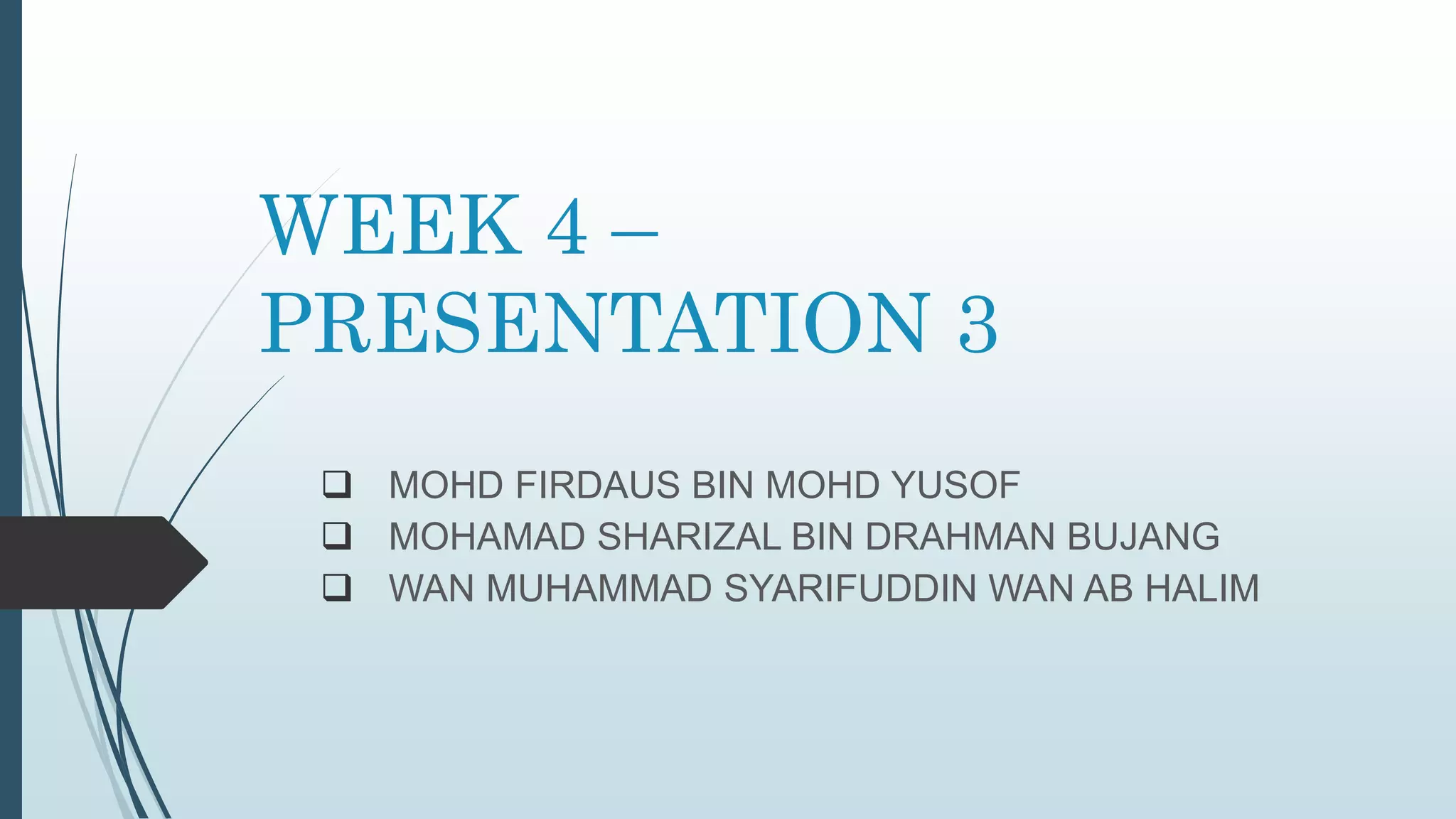 WEEK 4 – PRESENTATION 3

❑ MOHD FIRDAUS BIN MOHD YUSOF
❑ MOHAMAD SHARIZAL BIN DRAHMAN BUJANG
❑ WAN MUHAMMAD SYARIFUDDIN WAN AB HALIM